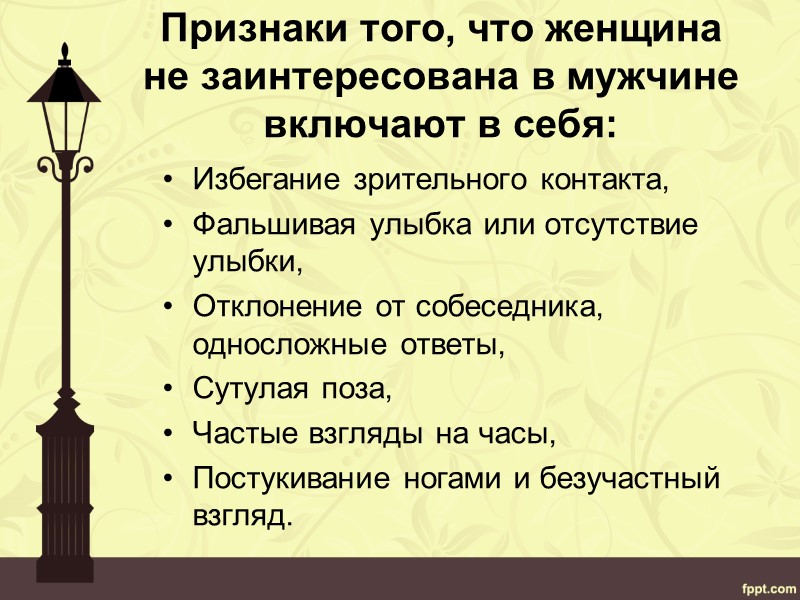 Признаки того, что женщина не заинтересована в мужчине включают в себя:

• Избегание зрительного контакта,
• Фальшивая улыбка или отсутствие улыбки,
• Отклонение от собеседника, односложные ответы,
• Сутулая поза,
• Частые взгляды на часы,
• Постукивание ногами и безучастный взгляд.

fppt.com